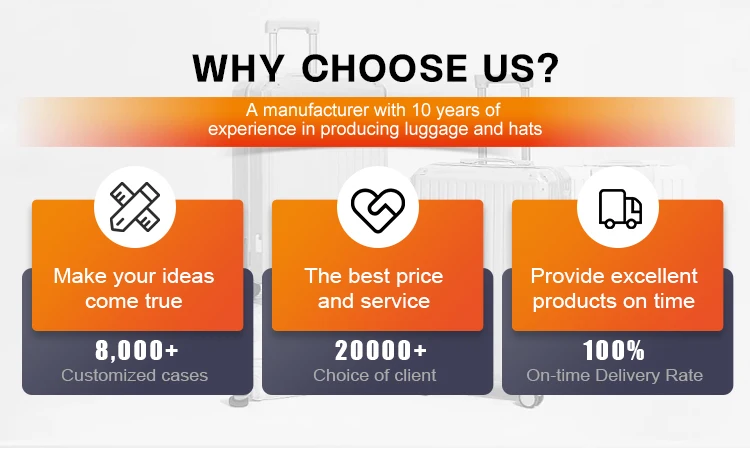 WHY CHOOSE US?

A manufacturer with 10 years of experience in producing luggage and hats

Make your ideas come true

8,000+
Customized cases

The best price and service

20000+
Choice of client

Provide excellent products on time

100%
On-time Delivery Rate